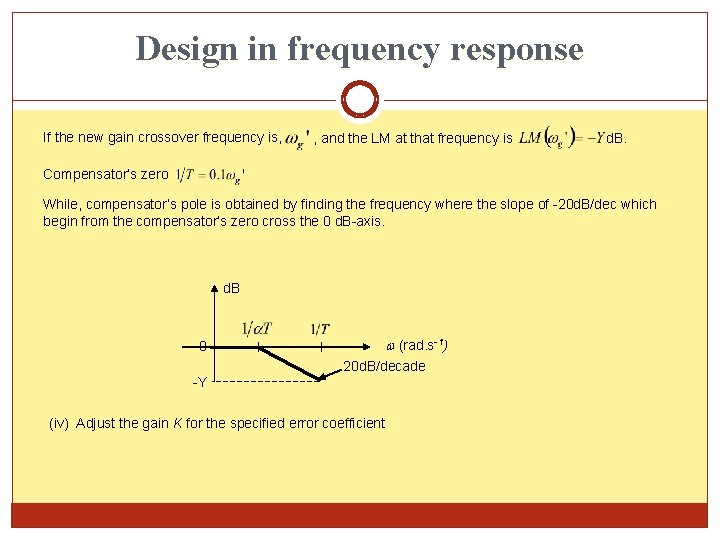 Design in frequency response

If the new gain crossover frequency is, $\omega_g'$ , and the LM at that frequency is $LM(\omega_g') = -Y$ dB.

Compensator's zero $1/T = 0.1\omega_g'$

While, compensator's pole is obtained by finding the frequency where the slope of -20dB/dec which begin from the compensator's zero cross the 0 dB-axis.

dB

$1/\alpha T$

$1/T$

0

$\omega$ (rad.s$^{-1}$)

20dB/decade

-Y

(iv) Adjust the gain $K$ for the specified error coefficient